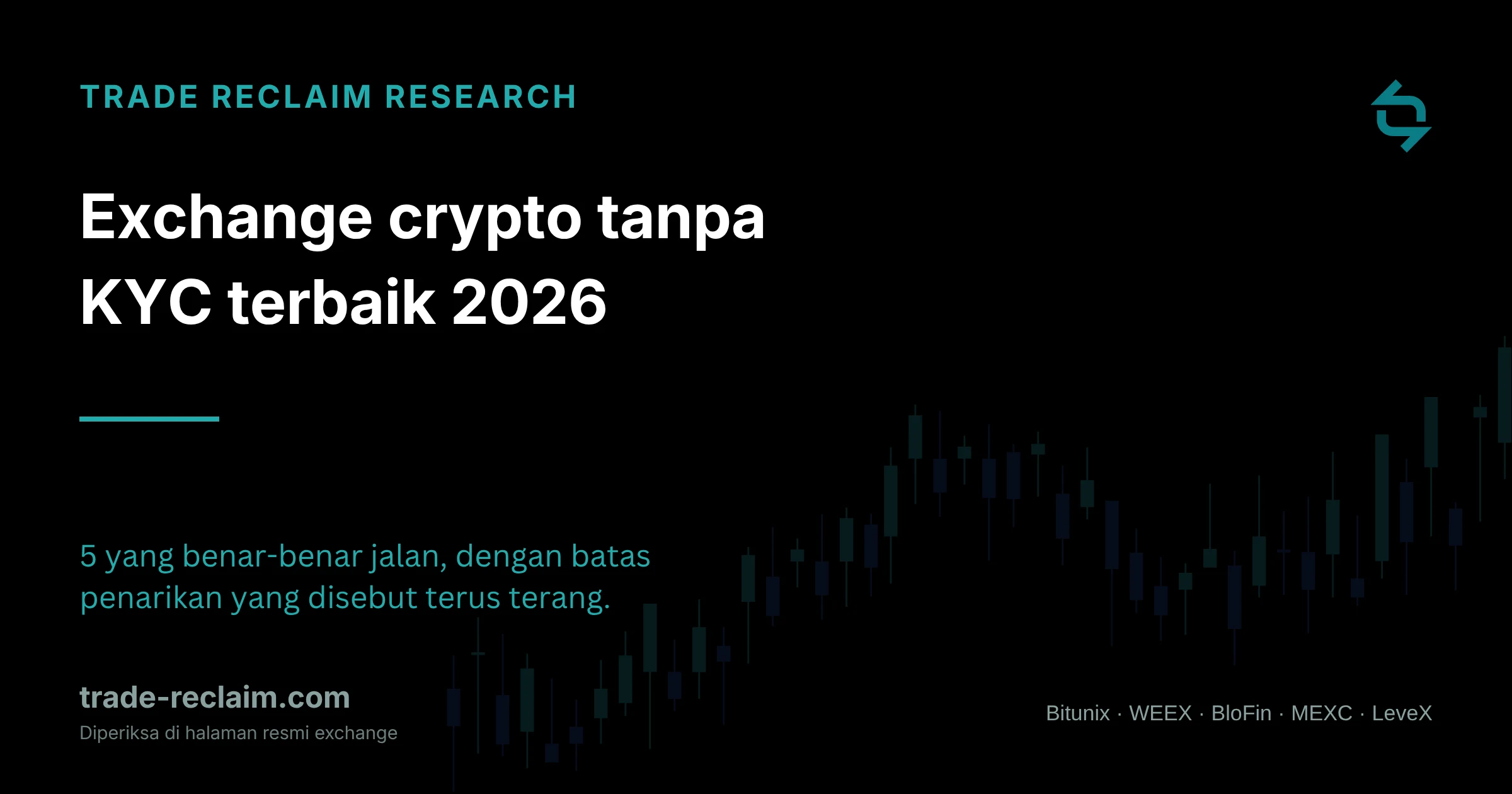 TRADE RECLAIM RESEARCH

Exchange crypto tanpa KYC terbaik 2026

5 yang benar-benar jalan, dengan batas penarikan yang disebut terus terang.

trade-reclaim.com

Diperiksa di halaman resmi exchange

Bitunix · WEEX · BloFin · MEXC · LeveX